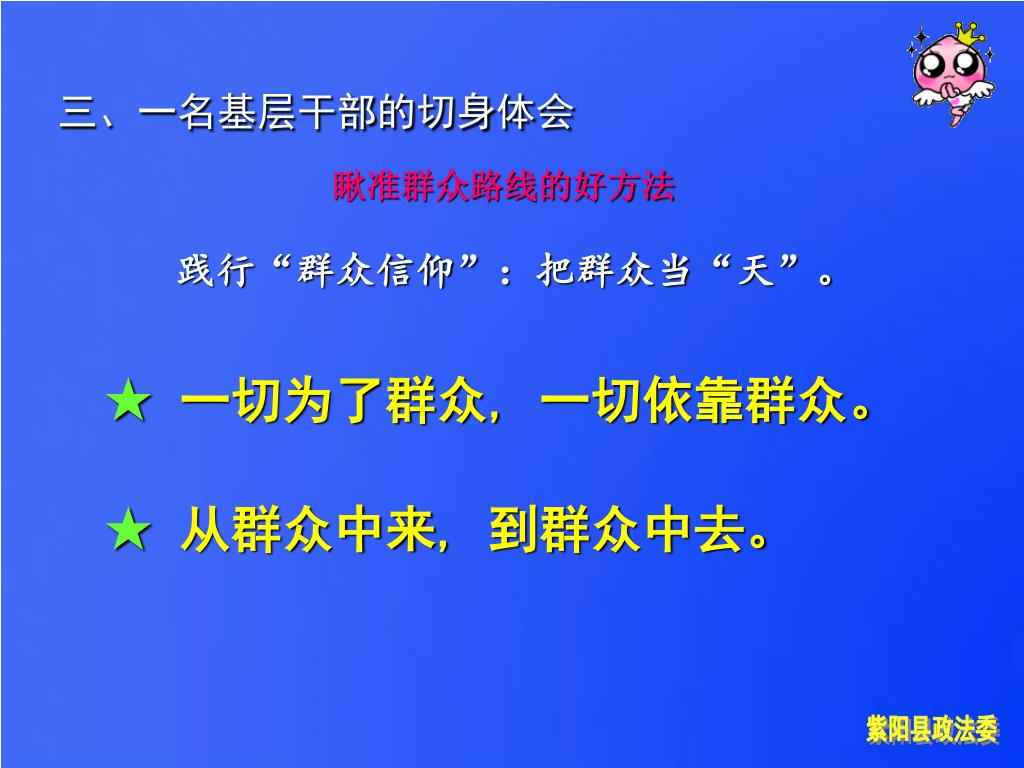 三、一名基层干部的切身体会

瞅准群众路线的好方法

践行“群众信仰”：把群众当“天”。

★ 一切为了群众，一切依靠群众。

★ 从群众中来，到群众中去。

紫阳县政法委